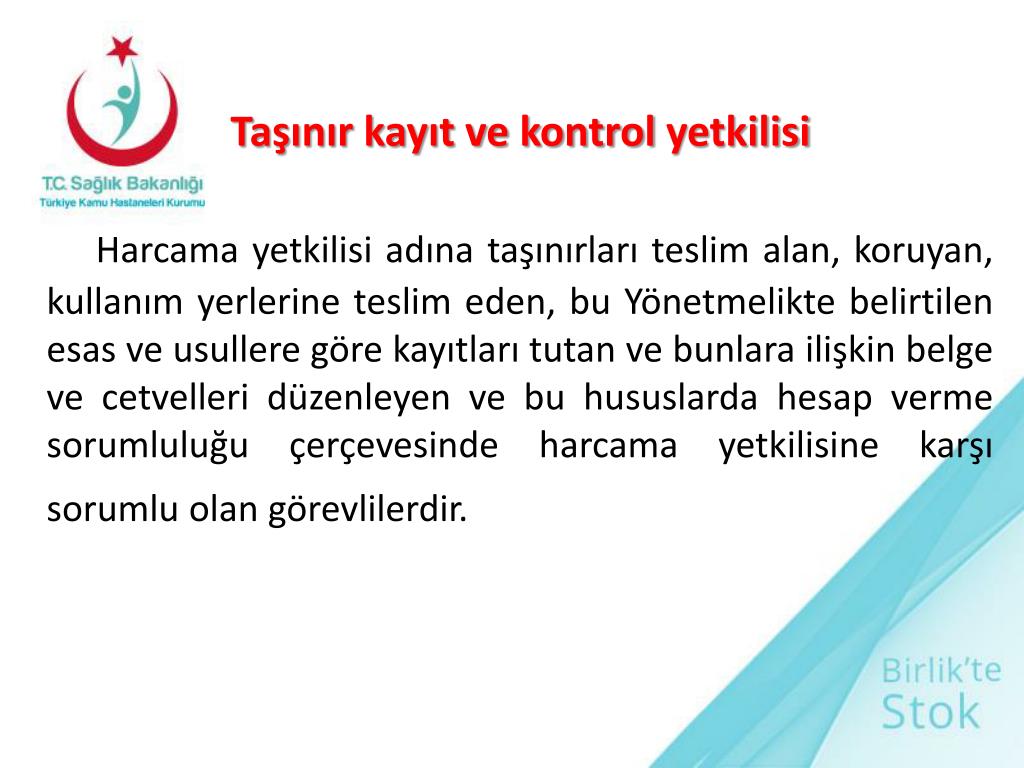 T.C. Sağlık Bakanlığı
Türkiye Kamu Hastaneleri Kurumu

Taşınır kayıt ve kontrol yetkilisi

Harcama yetkilisi adına taşınırları teslim alan, koruyan, kullanım yerlerine teslim eden, bu Yönetmelikte belirtilen esas ve usullere göre kayıtları tutan ve bunlara ilişkin belge ve cetvelleri düzenleyen ve bu hususlarda hesap verme sorumluluğu çerçevesinde harcama yetkilisine karşı sorumlu olan görevlilerdir.

Birlik'te
Stok